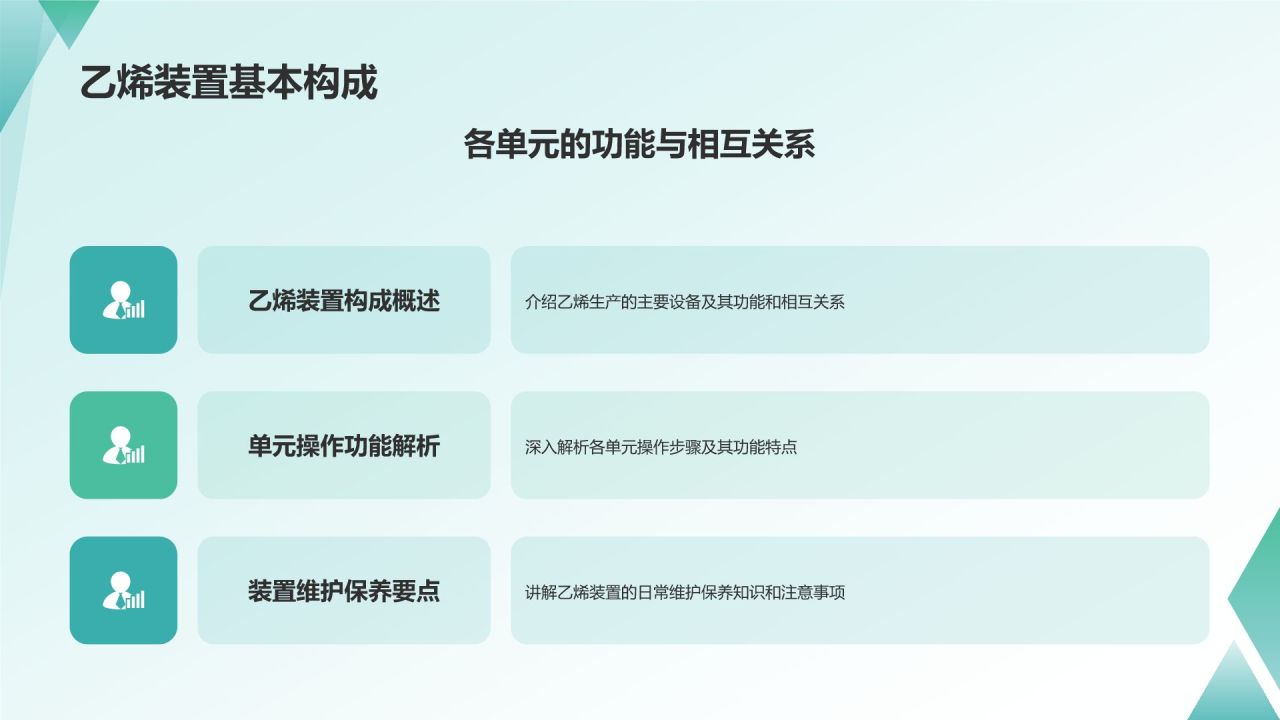 乙烯装置基本构成

各单元的功能与相互关系

乙烯装置构成概述

介绍乙烯生产的主要设备及其功能和相互关系

单元操作功能解析

深入解析各单元操作步骤及其功能特点

装置维护保养要点

讲解乙烯装置的日常维护保养知识和注意事项